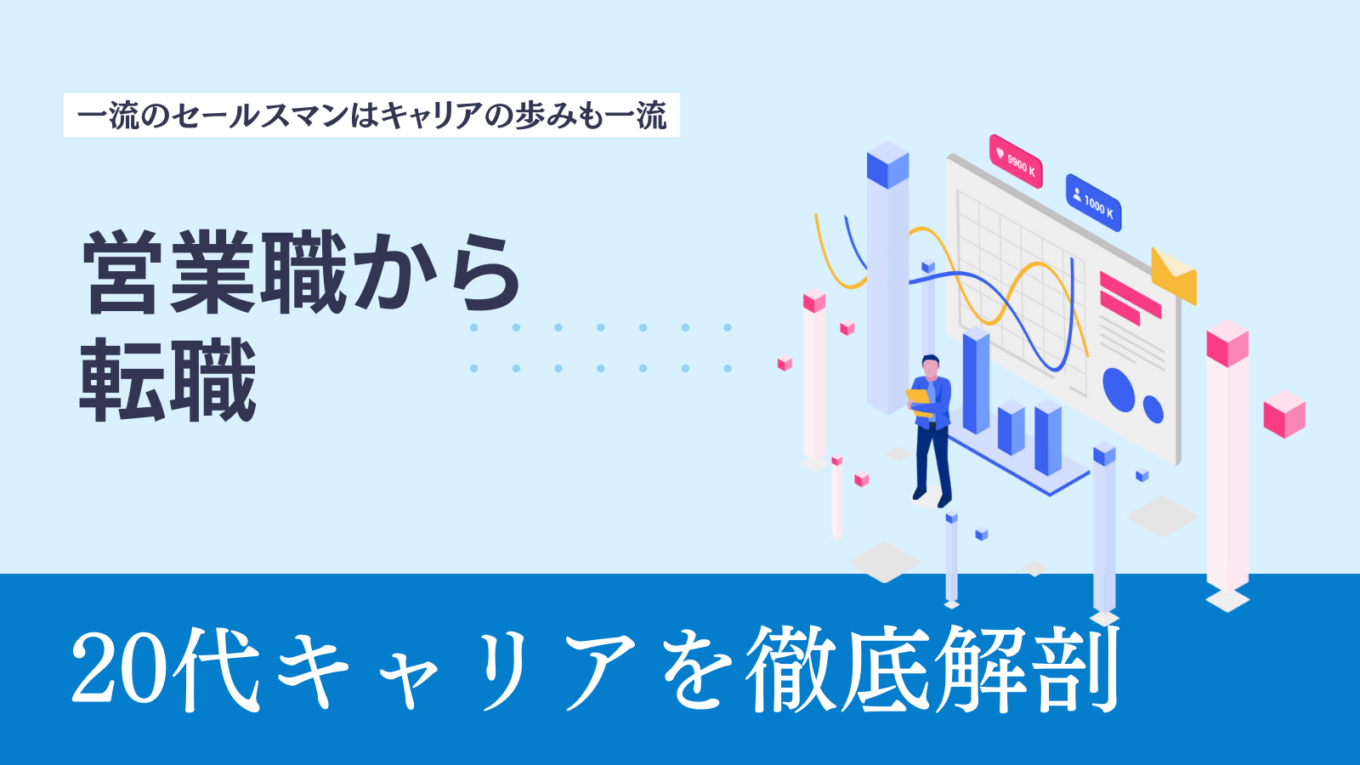 一流のセールスマンはキャリアの歩みも一流

営業職から
転職

9900 K

1000 K

20代キャリアを徹底解剖